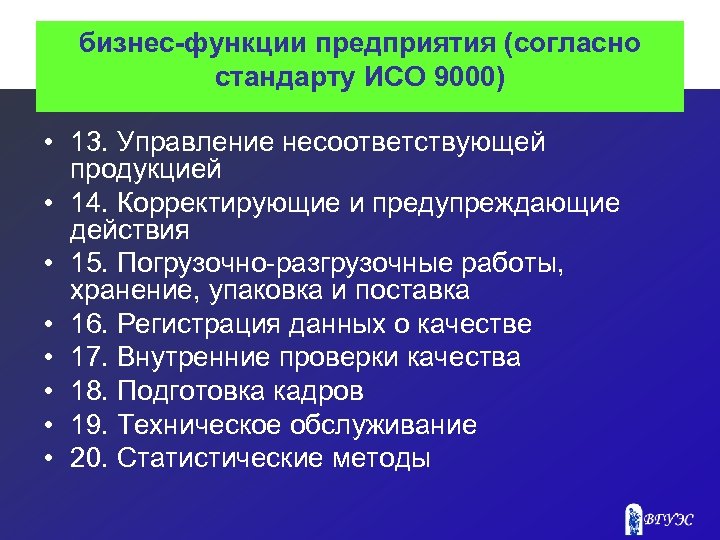 бизнес-функции предприятия (согласно стандарту ИСО 9000)

• 13. Управление несоответствующей продукцией
• 14. Корректирующие и предупреждающие действия
• 15. Погрузочно-разгрузочные работы, хранение, упаковка и поставка
• 16. Регистрация данных о качестве
• 17. Внутренние проверки качества
• 18. Подготовка кадров
• 19. Техническое обслуживание
• 20. Статистические методы

ВГУЭС